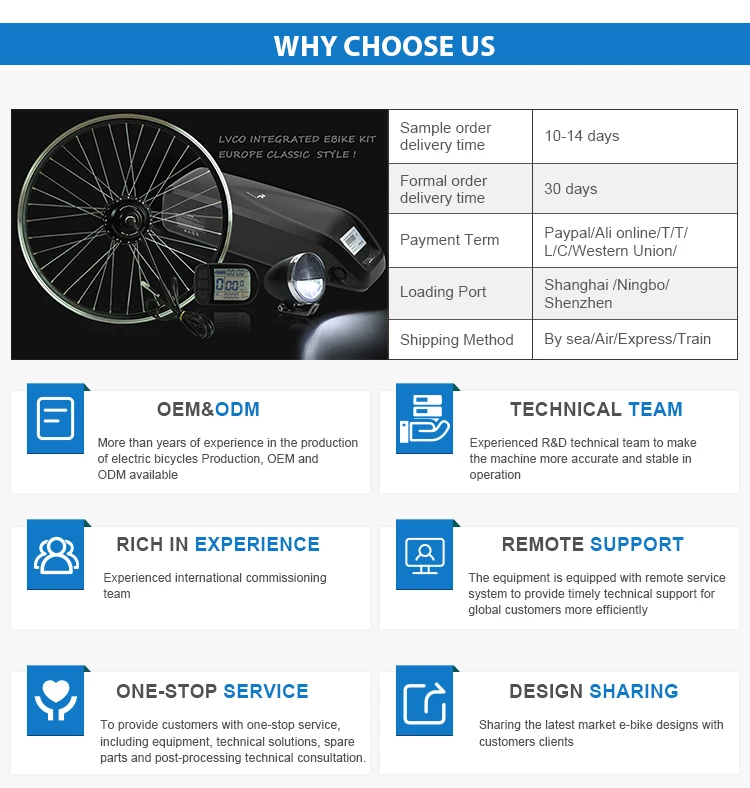 WHY CHOOSE US

LVCO INTEGRATED EBIKE KIT
EUROPE CLASSIC STYLE !

| Sample order delivery time | 10-14 days |
|---|---|
| Formal order delivery time | 30 days |
| Payment Term | Paypal/Ali online/T/T/ L/C/Western Union/ |
| Loading Port | Shanghai /Ningbo/ Shenzhen |
| Shipping Method | By sea/Air/Express/Train |

OEM&ODM
More than years of experience in the production of electric bicycles Production, OEM and ODM available

TECHNICAL TEAM
Experienced R&D technical team to make the machine more accurate and stable in operation

RICH IN EXPERIENCE
Experienced international commissioning team

REMOTE SUPPORT
The equipment is equipped with remote service system to provide timely technical support for global customers more efficiently

ONE-STOP SERVICE
To provide customers with one-stop service, including equipment, technical solutions, spare parts and post-processing technical consultation.

DESIGN SHARING
Sharing the latest market e-bike designs with customers clients